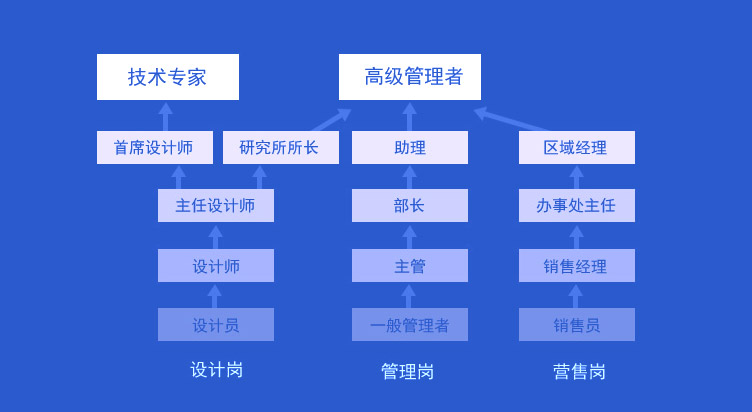 技术专家

高级管理者

首席设计师

研究所所长

助理

区域经理

主任设计师

部长

办事处主任

设计师

主管

销售经理

设计员

一般管理者

销售员

设计岗

管理岗

营售岗